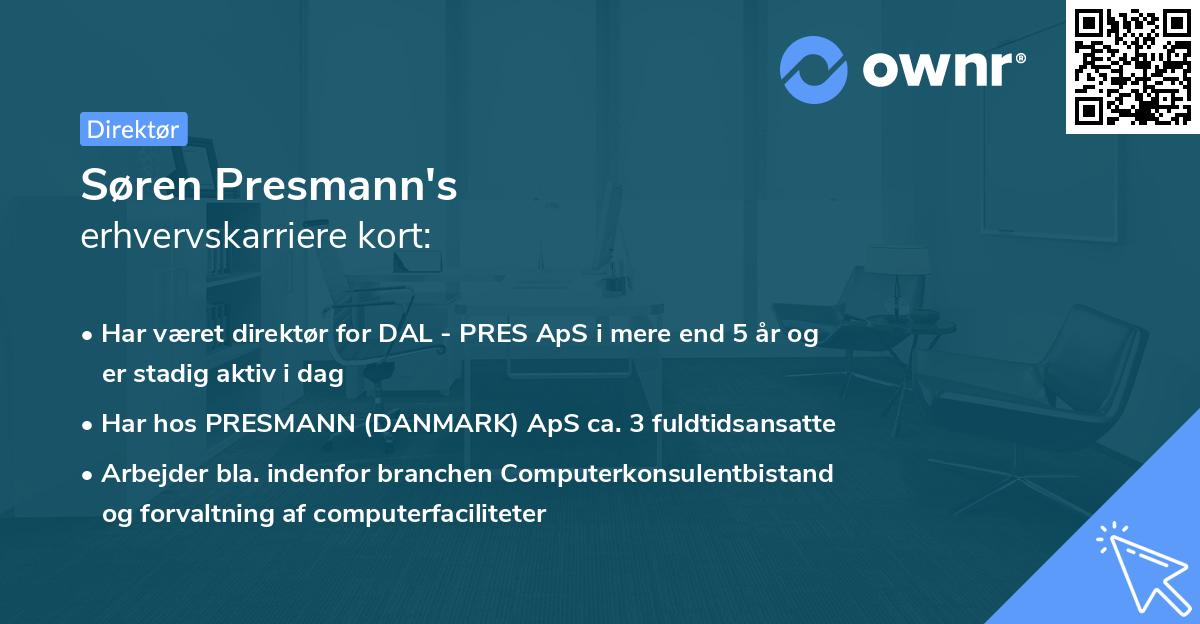 ownr®

Direktør

Søren Presmann's
erhvervskarriere kort:

• Har været direktør for DAL - PRES ApS i mere end 5 år og er stadig aktiv i dag
• Har hos PRESMANN (DANMARK) ApS ca. 3 fuldtidsansatte
• Arbejder bla. indenfor branchen Computerkonsulentbistand og forvaltning af computerfaciliteter